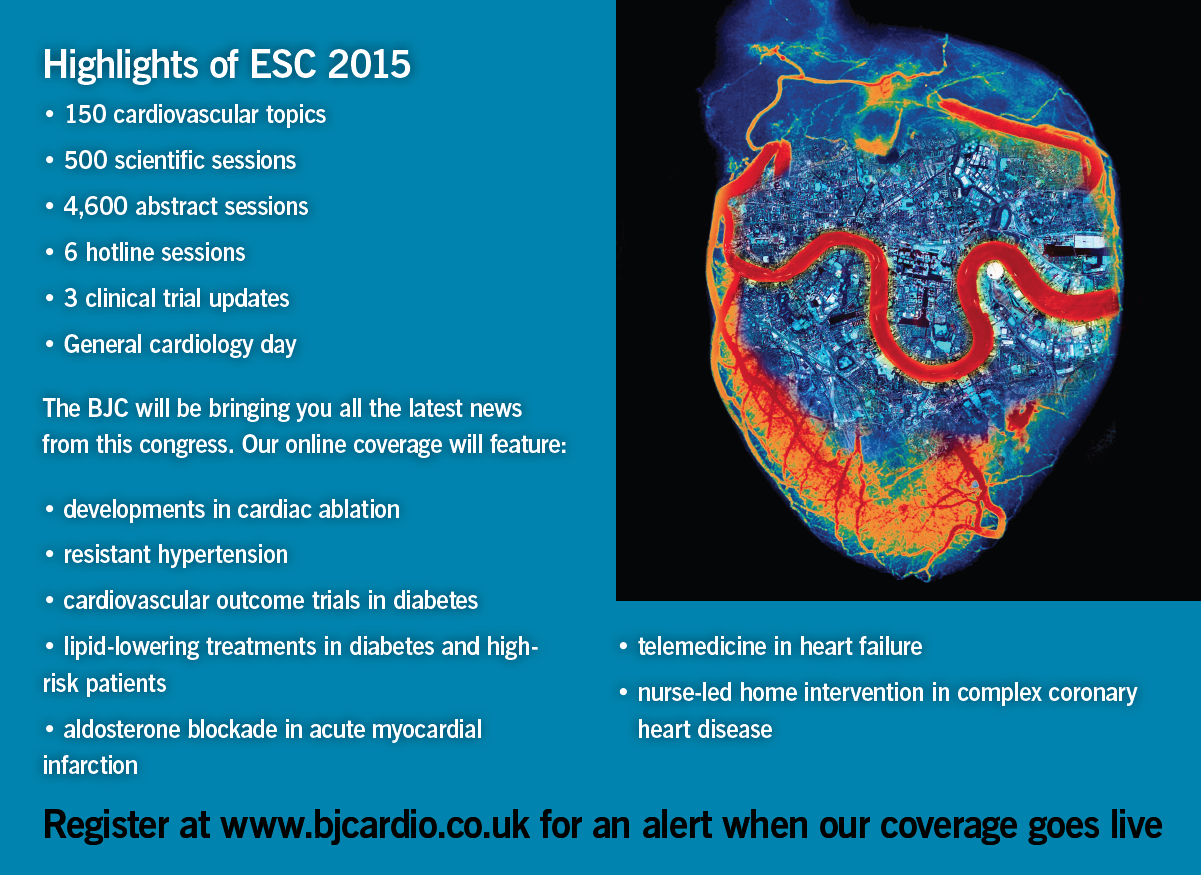 Highlights of ESC 2015

• 150 cardiovascular topics
• 500 scientific sessions
• 4,600 abstract sessions
• 6 hotline sessions
• 3 clinical trial updates
• General cardiology day

The BJC will be bringing you all the latest news from this congress. Our online coverage will feature:

• developments in cardiac ablation
• resistant hypertension
• cardiovascular outcome trials in diabetes
• lipid-lowering treatments in diabetes and high-risk patients
• aldosterone blockade in acute myocardial infarction

• telemedicine in heart failure
• nurse-led home intervention in complex coronary heart disease

Register at www.bjcardio.co.uk for an alert when our coverage goes live